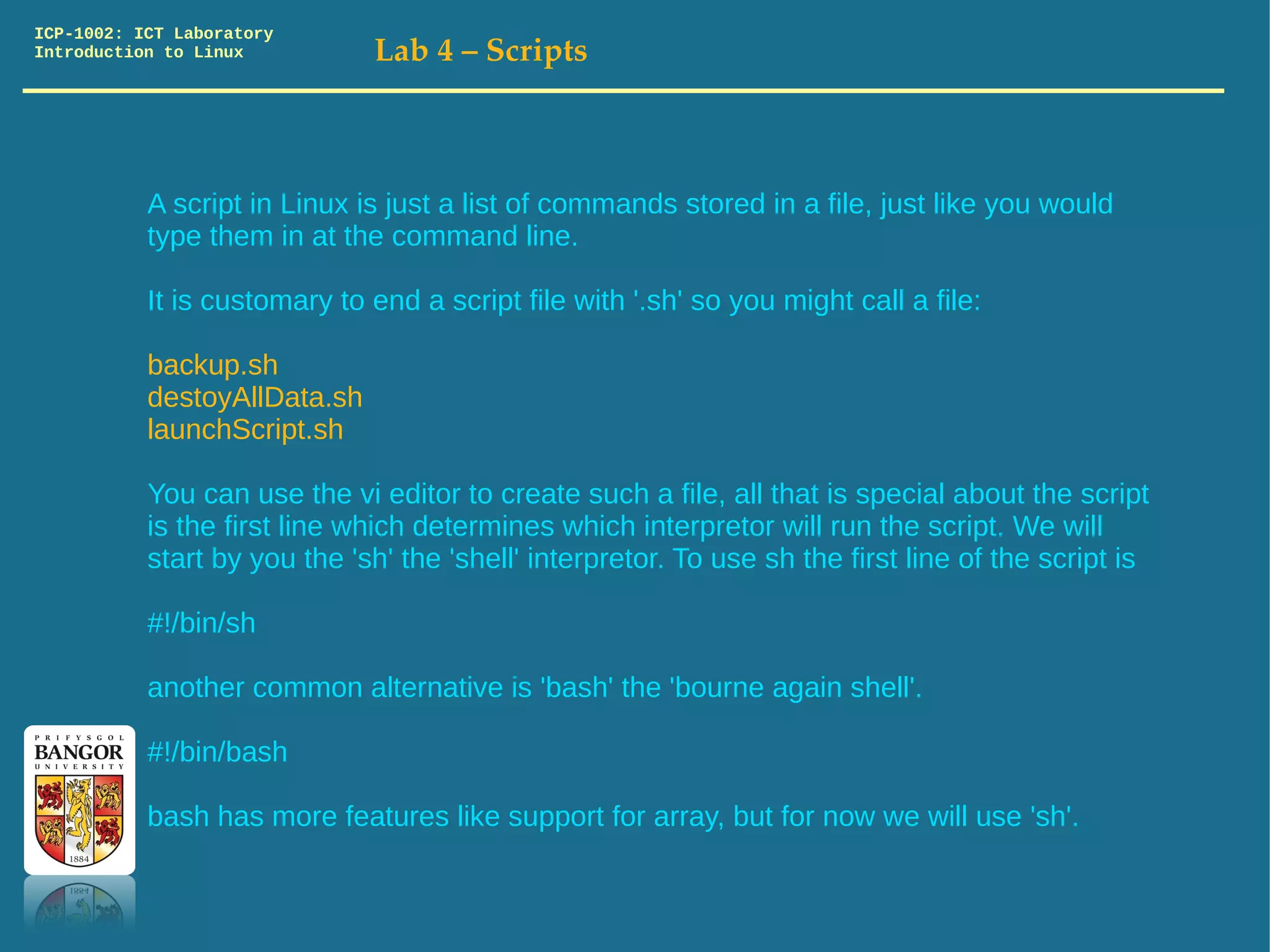 ICP-1002: ICT Laboratory
Introduction to Linux

Lab 4 – Scripts

A script in Linux is just a list of commands stored in a file, just like you would type them in at the command line.

It is customary to end a script file with '.sh' so you might call a file:

backup.sh
destoyAllData.sh
launchScript.sh

You can use the vi editor to create such a file, all that is special about the script is the first line which determines which interpretor will run the script. We will start by you the 'sh' the 'shell' interpretor. To use sh the first line of the script is

#!/bin/sh

another common alternative is 'bash' the 'bourne again shell'.

#!/bin/bash

bash has more features like support for array, but for now we will use 'sh'.

PRIFYSGOL
BANGOR
UNIVERSITY
1884